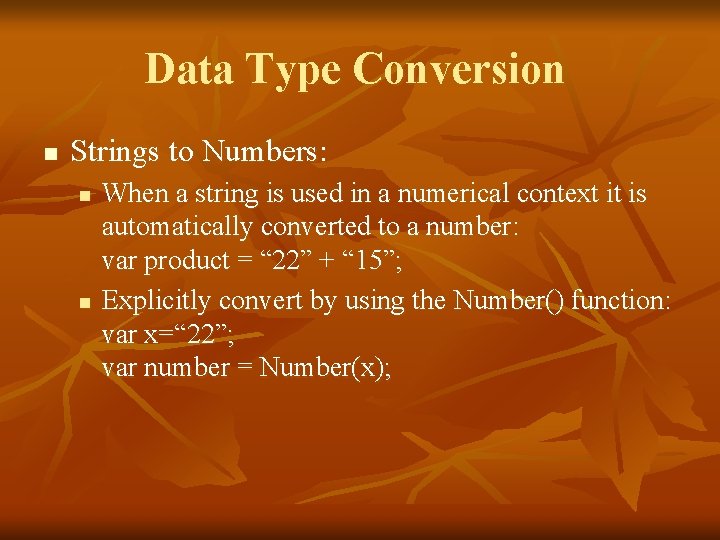 Data Type Conversion

- Strings to Numbers:
  - When a string is used in a numerical context it is automatically converted to a number:
var product = “22” + “15”;
  - Explicitly convert by using the Number() function:
var x=“22”;
var number = Number(x);